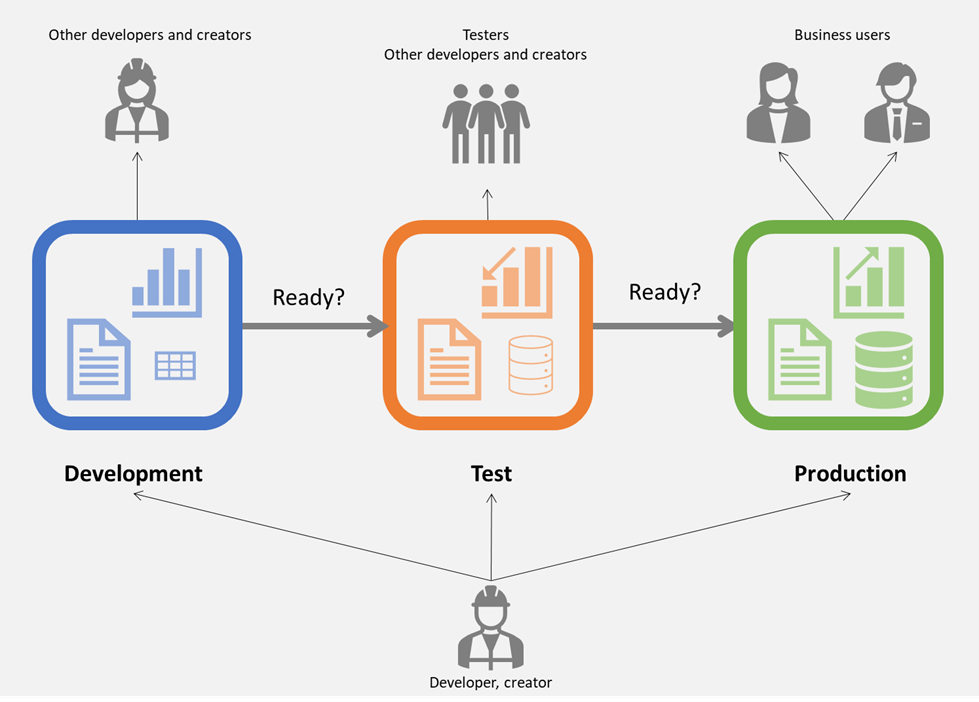 Other developers and creators

Testers
Other developers and creators

Business users

Ready?

Ready?

Development

Test

Production

Developer, creator